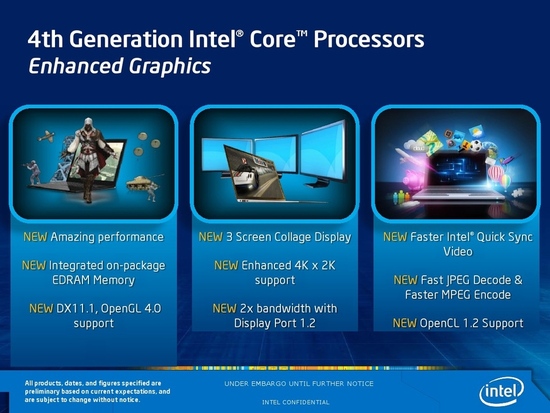 4th Generation Intel® Core™ Processors
Enhanced Graphics

NEW Amazing performance

NEW Integrated on-package EDRAM Memory

NEW DX11.1, OpenGL 4.0 support

NEW 3 Screen Collage Display

NEW Enhanced 4K x 2K support

NEW 2x bandwidth with Display Port 1.2

NEW Faster Intel® Quick Sync Video

NEW Fast JPEG Decode & Faster MPEG Encode

NEW OpenCL 1.2 Support

All products, dates, and figures specified are preliminary based on current expectations, and are subject to change without notice.

UNDER EMBARGO UNTIL FURTHER NOTICE

INTEL CONFIDENTIAL

intel